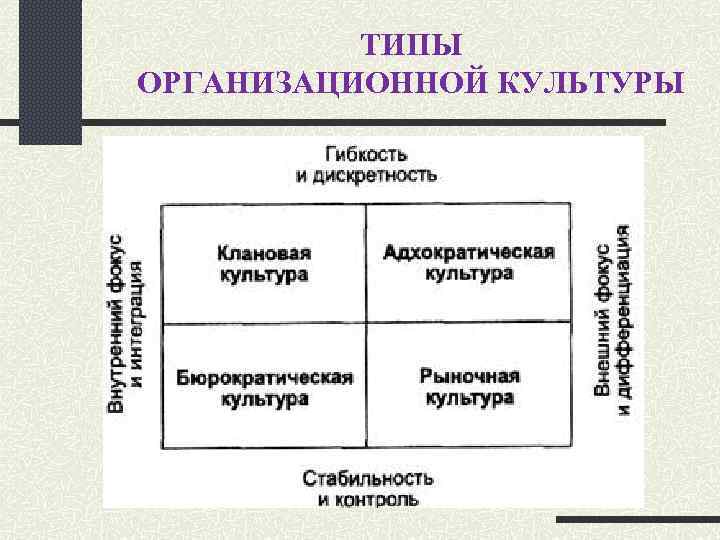 ТИПЫ
ОРГАНИЗАЦИОННОЙ КУЛЬТУРЫ

Гибкость
и дискретность

Внутренний фокус
и интеграция

| Клановая культура | Адхократическая культура |
|---|---|
| Бюрократическая культура | Рыночная культура |

Внешний фокус
и дифференциация

Стабильность
и контроль